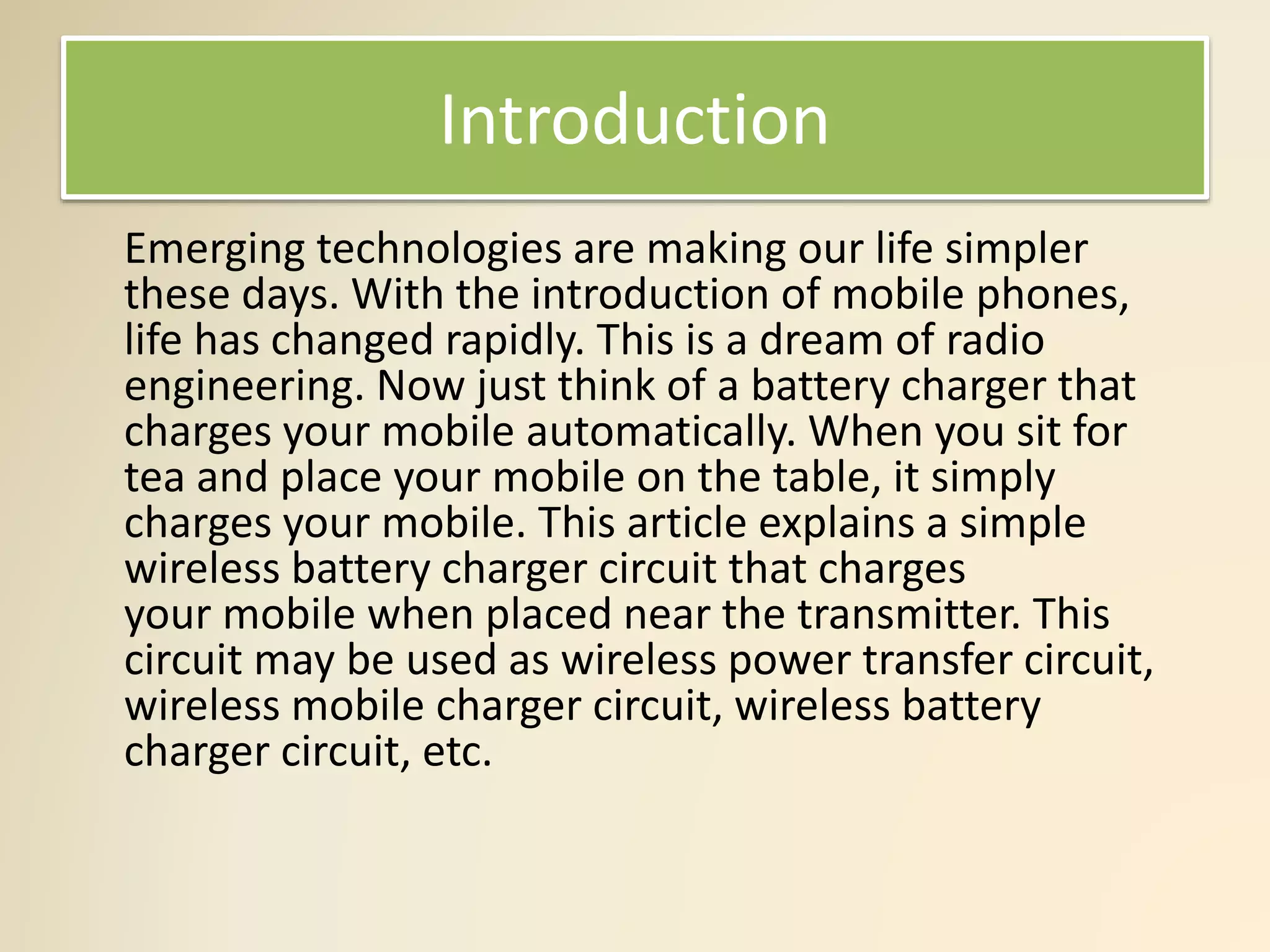 Introduction

Emerging technologies are making our life simpler these days. With the introduction of mobile phones, life has changed rapidly. This is a dream of radio engineering. Now just think of a battery charger that charges your mobile automatically. When you sit for tea and place your mobile on the table, it simply charges your mobile. This article explains a simple wireless battery charger circuit that charges your mobile when placed near the transmitter. This circuit may be used as wireless power transfer circuit, wireless mobile charger circuit, wireless battery charger circuit, etc.